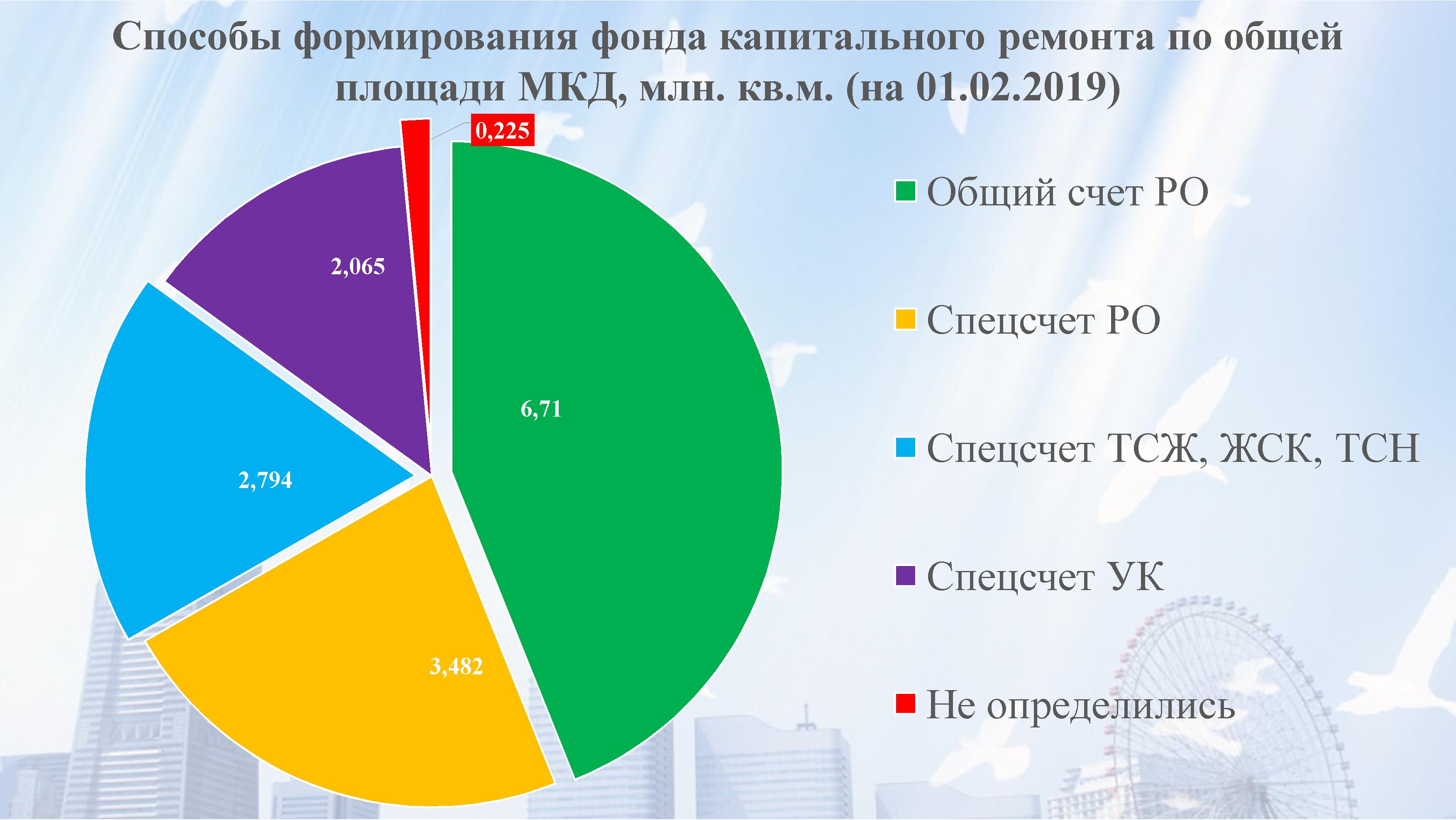 Способы формирования фонда капитального ремонта по общей площади МКД, млн. кв.м. (на 01.02.2019)

0,225

2,065

6,71

2,794

3,482

Общий счет РО

Спецсчет РО

Спецсчет ТСЖ, ЖСК, ТСН

Спецсчет УК

Не определились